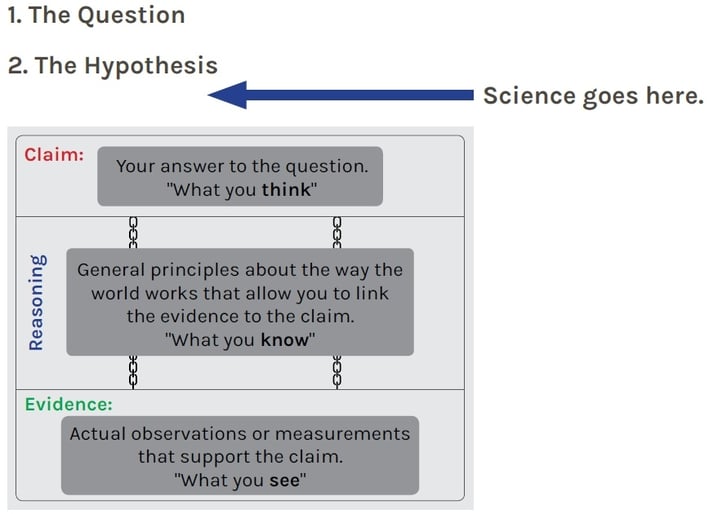 1. The Question

2. The Hypothesis

Science goes here.

Claim:

Your answer to the question.
"What you think"

Reasoning

General principles about the way the world works that allow you to link the evidence to the claim.
"What you know"

Evidence:

Actual observations or measurements that support the claim.
"What you see"